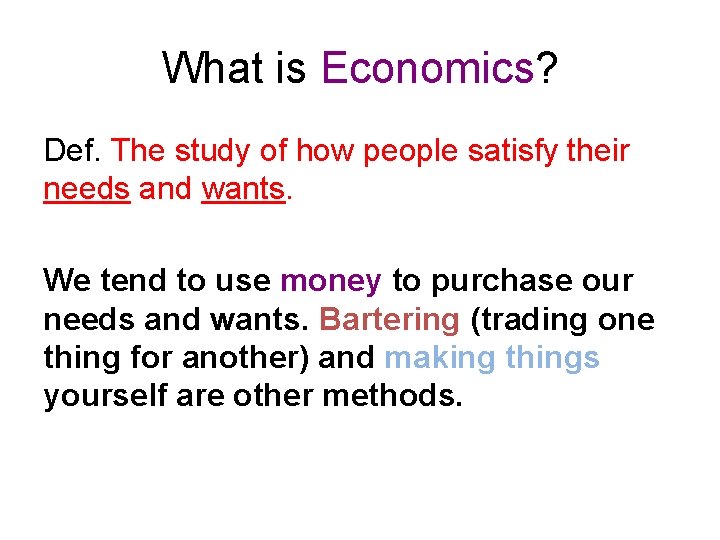 What is Economics?

Def. The study of how people satisfy their needs and wants.

We tend to use money to purchase our needs and wants. Bartering (trading one thing for another) and making things yourself are other methods.